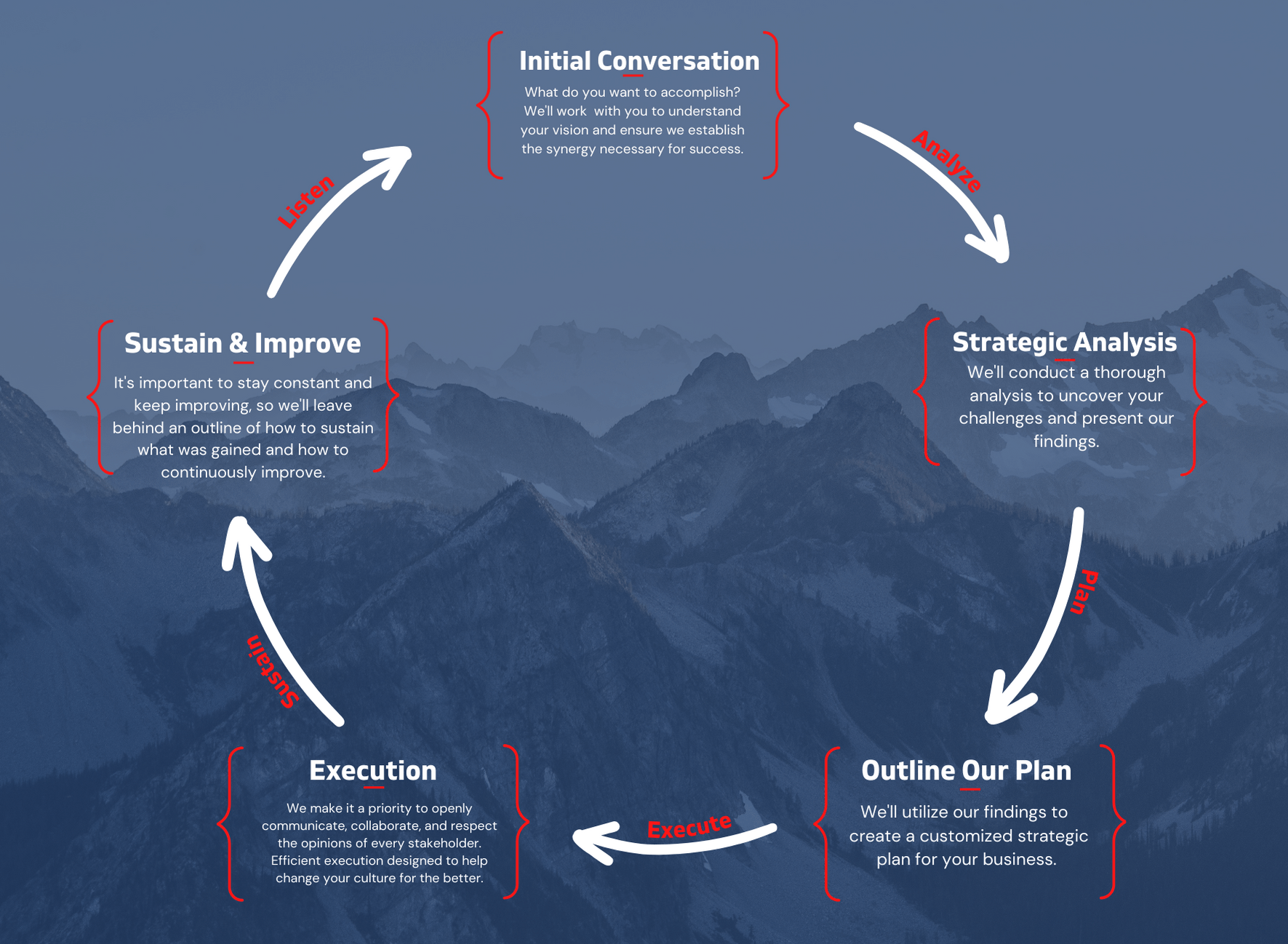 Initial Conversation

What do you want to accomplish? We'll work with you to understand your vision and ensure we establish the synergy necessary for success.

Analyze

Strategic Analysis

We'll conduct a thorough analysis to uncover your challenges and present our findings.

Plan

Outline Our Plan

We'll utilize our findings to create a customized strategic plan for your business.

Execute

Execution

We make it a priority to openly communicate, collaborate, and respect the opinions of every stakeholder. Efficient execution designed to help change your culture for the better.

Sustain

Sustain & Improve

It's important to stay constant and keep improving, so we'll leave behind an outline of how to sustain what was gained and how to continuously improve.

Listen